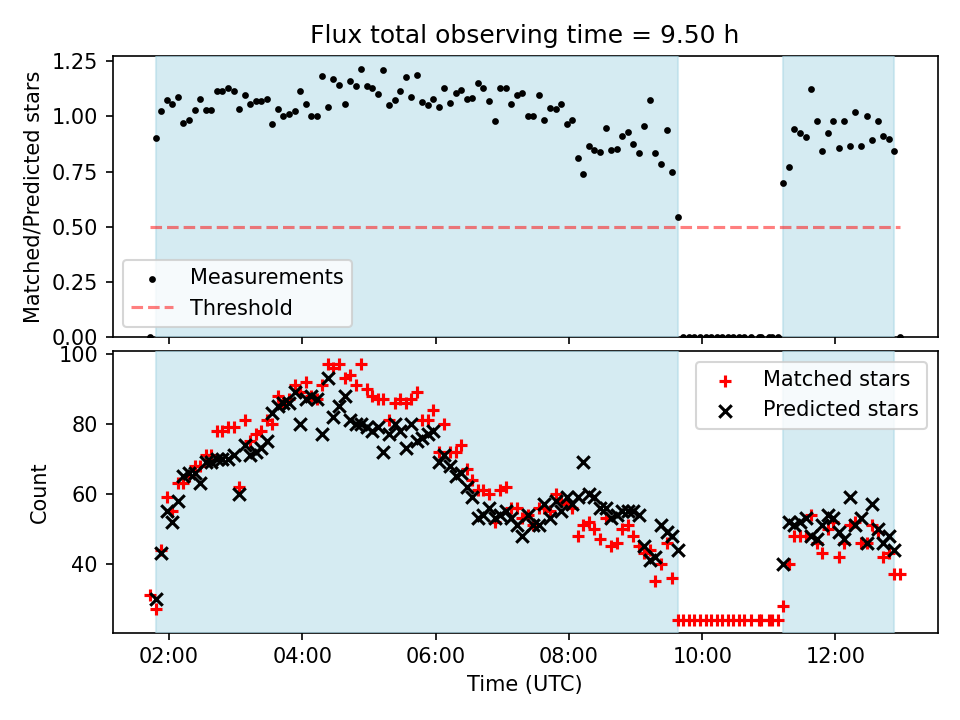 Flux total observing time = 9.50 h

Matched/Predicted stars

1.25
1.00
0.75
0.50
0.25
0.00

Measurements
Threshold

Count

100
80
60
40

Matched stars
Predicted stars

02:00
04:00
06:00
08:00
10:00
12:00

Time (UTC)